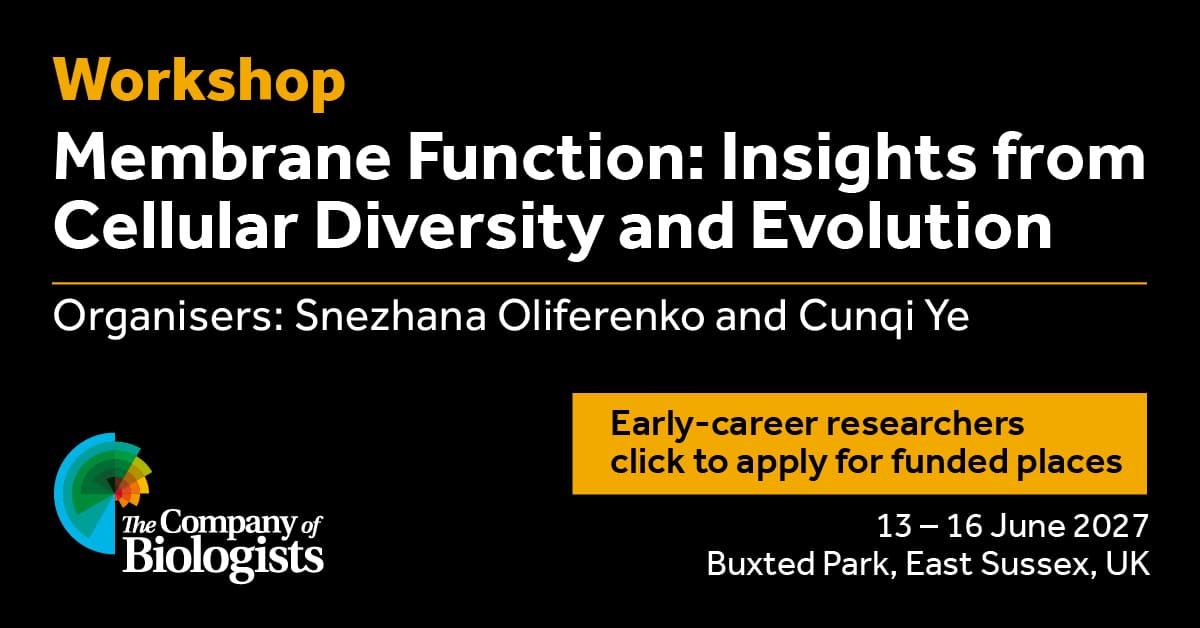 Workshop

Membrane Function: Insights from Cellular Diversity and Evolution

Organisers: Snezhana Oliferenko and Cunqi Ye

Early-career researchers click to apply for funded places

The Company of Biologists

13 – 16 June 2027
Buxted Park, East Sussex, UK